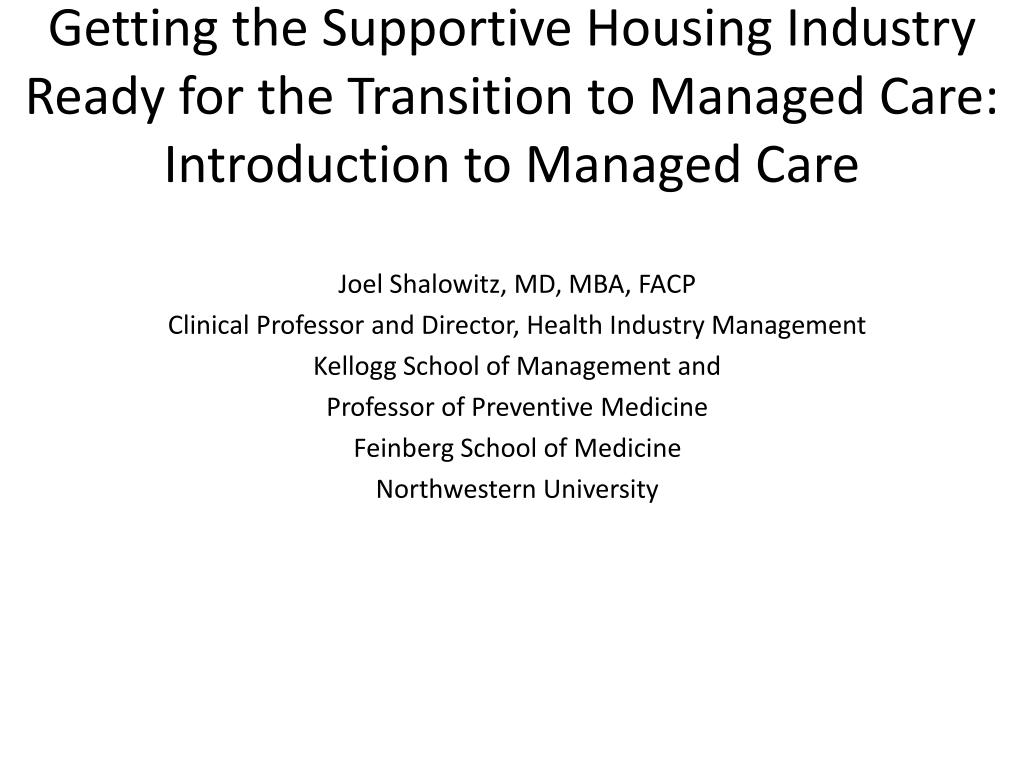 Getting the Supportive Housing Industry Ready for the Transition to Managed Care: Introduction to Managed Care

Joel Shalowitz, MD, MBA, FACP
Clinical Professor and Director, Health Industry Management
Kellogg School of Management and
Professor of Preventive Medicine
Feinberg School of Medicine
Northwestern University